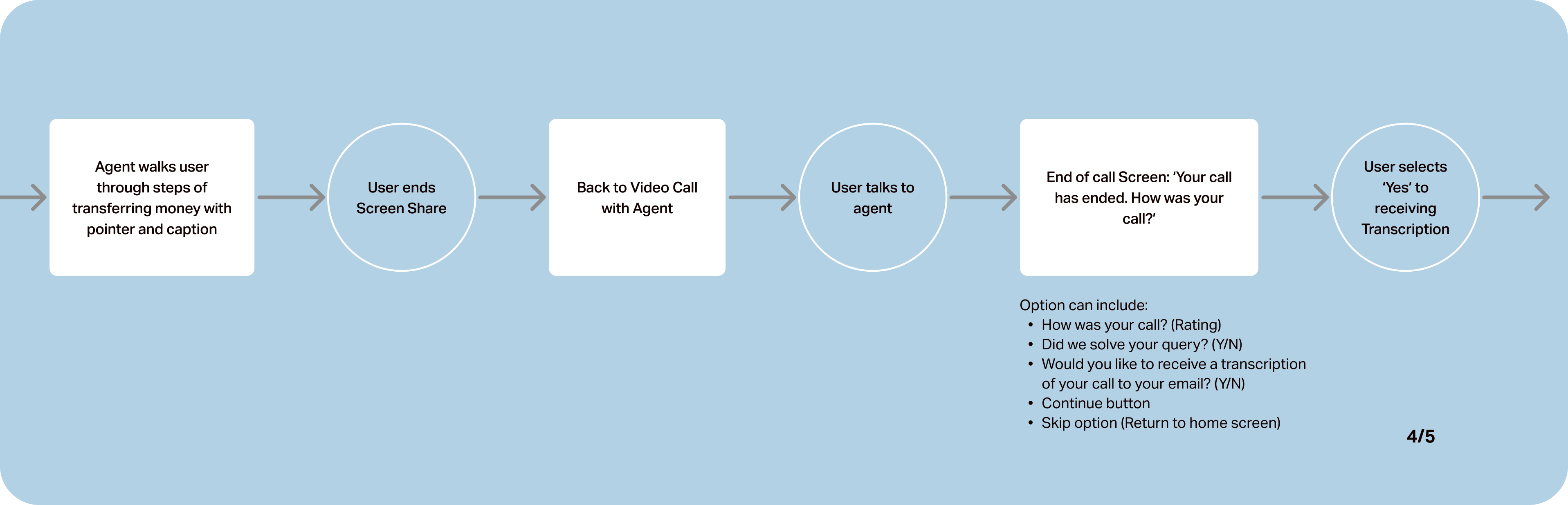 Agent walks user through steps of transferring money with pointer and caption

User ends Screen Share

Back to Video Call with Agent

User talks to agent

End of call Screen: ‘Your call has ended. How was your call?’

User selects ‘Yes’ to receiving Transcription

Option can include:
• How was your call? (Rating)
• Did we solve your query? (Y/N)
• Would you like to receive a transcription of your call to your email? (Y/N)
• Continue button
• Skip option (Return to home screen)

4/5